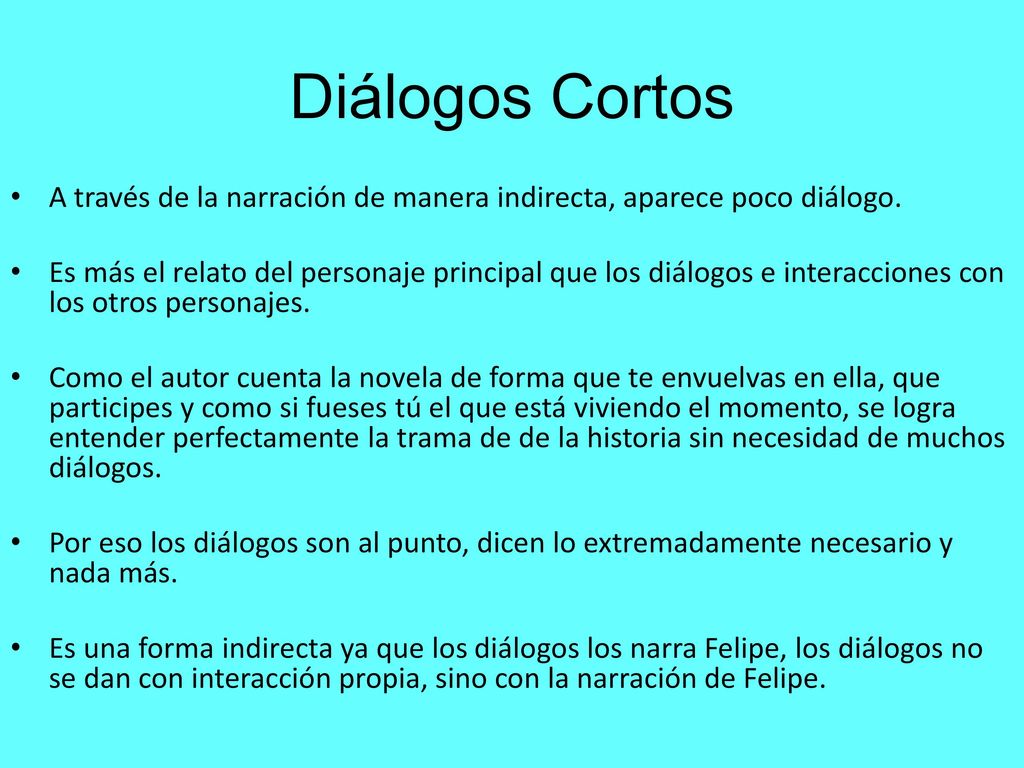 Diálogos Cortos

• A través de la narración de manera indirecta, aparece poco diálogo.

• Es más el relato del personaje principal que los diálogos e interacciones con los otros personajes.

• Como el autor cuenta la novela de forma que te envuelvas en ella, que participes y como si fueses tú el que está viviendo el momento, se logra entender perfectamente la trama de de la historia sin necesidad de muchos diálogos.

• Por eso los diálogos son al punto, dicen lo extremadamente necesario y nada más.

• Es una forma indirecta ya que los diálogos los narra Felipe, los diálogos no se dan con interacción propia, sino con la narración de Felipe.